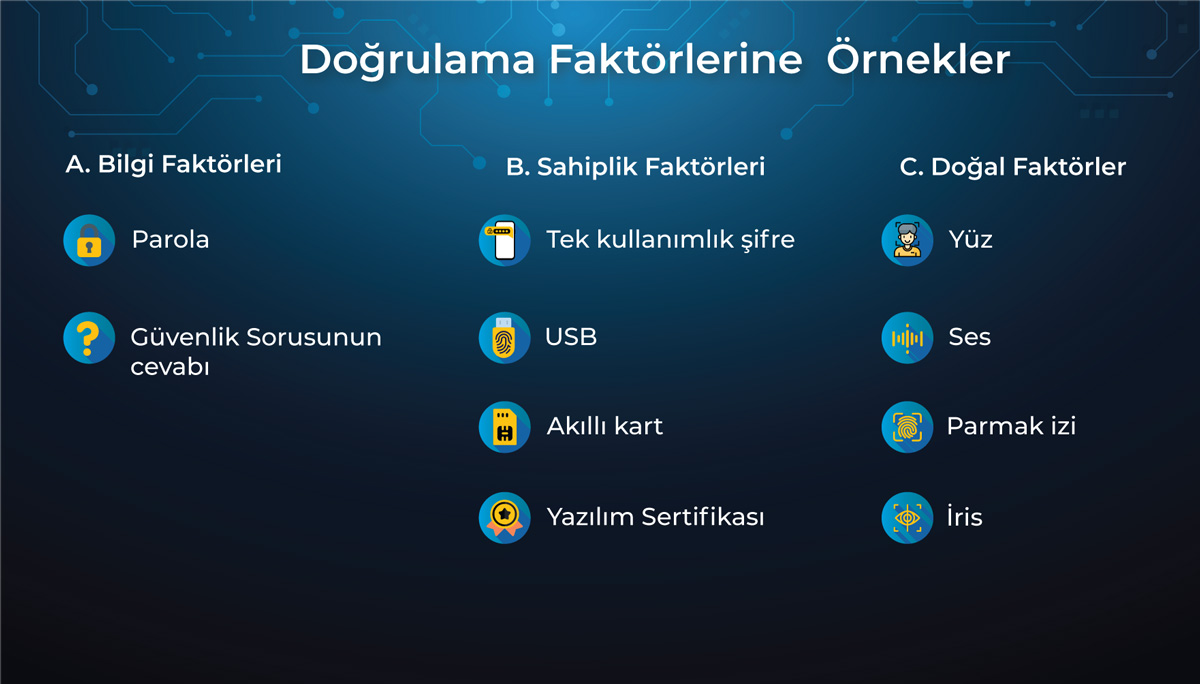 Doğrulama Faktörlerine Örnekler

A. Bilgi Faktörleri

Parola

Güvenlik Sorusunun cevabı

B. Sahiplik Faktörleri

Tek kullanımlık şifre

USB

Akıllı kart

Yazılım Sertifikası

C. Doğal Faktörler

Yüz

Ses

Parmak izi

İris